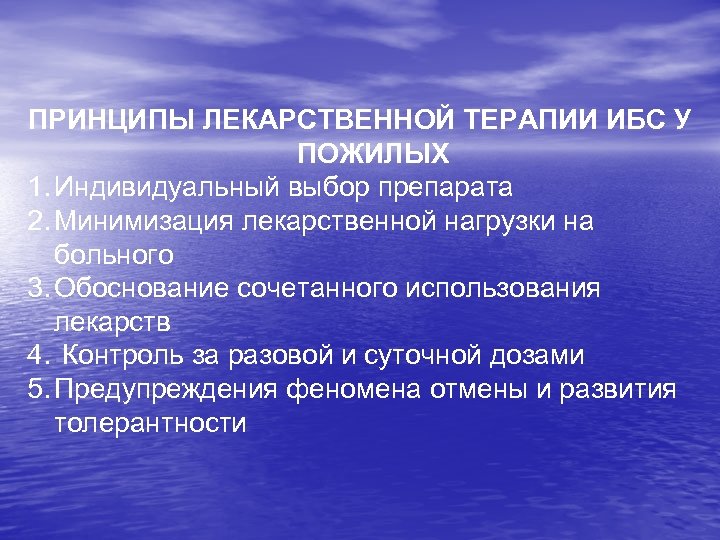 ПРИНЦИПЫ ЛЕКАРСТВЕННОЙ ТЕРАПИИ ИБС У ПОЖИЛЫХ

1. Индивидуальный выбор препарата
2. Минимизация лекарственной нагрузки на больного
3. Обоснование сочетанного использования лекарств
4. Контроль за разовой и суточной дозами
5. Предупреждения феномена отмены и развития толерантности